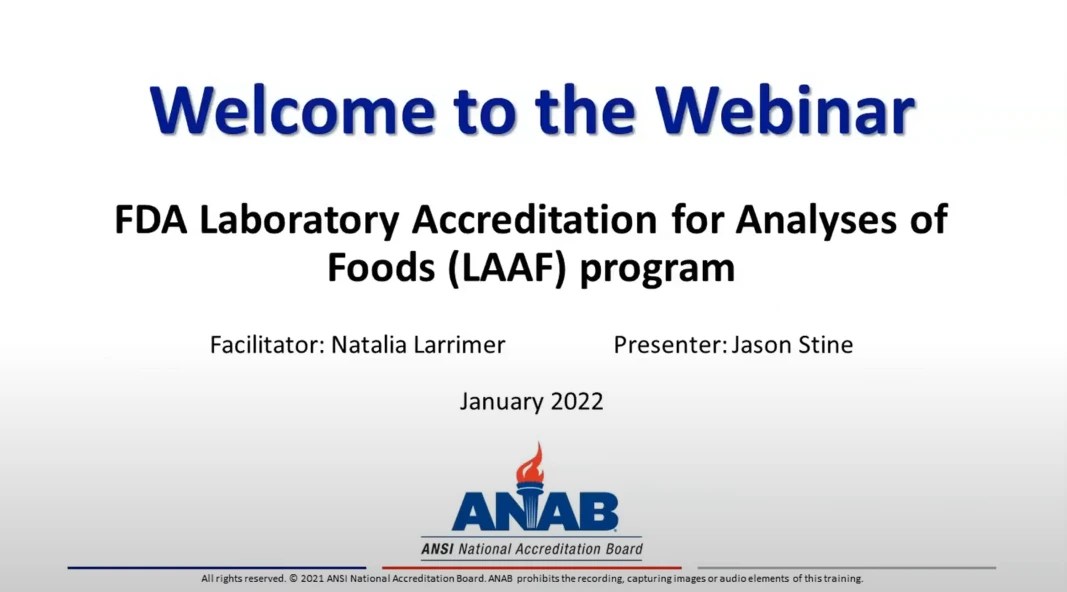 Welcome to the Webinar

FDA Laboratory Accreditation for Analyses of Foods (LAAF) program

Facilitator: Natalia Larrimer

Presenter: Jason Stine

January 2022

ANAB

ANSI National Accreditation Board

All rights reserved. © 2021 ANSI National Accreditation Board. ANAB prohibits the recording, capturing images or audio elements of this training.